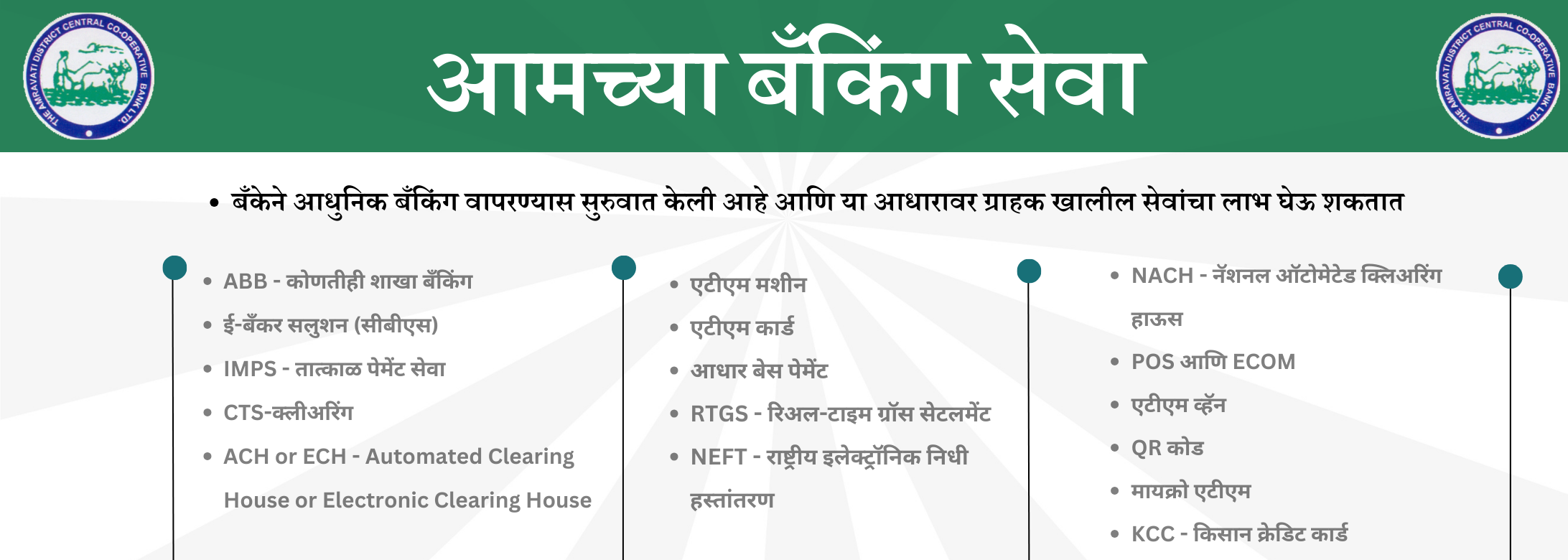 THE AMRAVATI DISTRICT CENTRAL CO-OPERATIVE BANK LTD.

आमच्या बँकिंग सेवा

THE AMRAVATI DISTRICT CENTRAL CO-OPERATIVE BANK LTD.

• बँकेने आधुनिक बँकिंग वापरण्यास सुरुवात केली आहे आणि या आधारावर ग्राहक खालील सेवांचा लाभ घेऊ शकतात

• ABB - कोणतीही शाखा बँकिंग
• ई-बँकर सलुशन (सीबीएस)
• IMPS - तात्काळ पेमेंट सेवा
• CTS-क्लीअरिंग
• ACH or ECH - Automated Clearing House or Electronic Clearing House

• एटीएम मशीन
• एटीएम कार्ड
• आधार बेस पेमेंट
• RTGS - रिअल-टाइम ग्रॉस सेटलमेंट
• NEFT - राष्ट्रीय इलेक्ट्रॉनिक निधी हस्तांतरण

• NACH - नॅशनल ऑटोमेटेड क्लिअरिंग हाऊस
• POS आणि ECOM
• एटीएम व्हॅन
• QR कोड
• मायक्रो एटीएम
• KCC - किसान क्रेडिट कार्ड